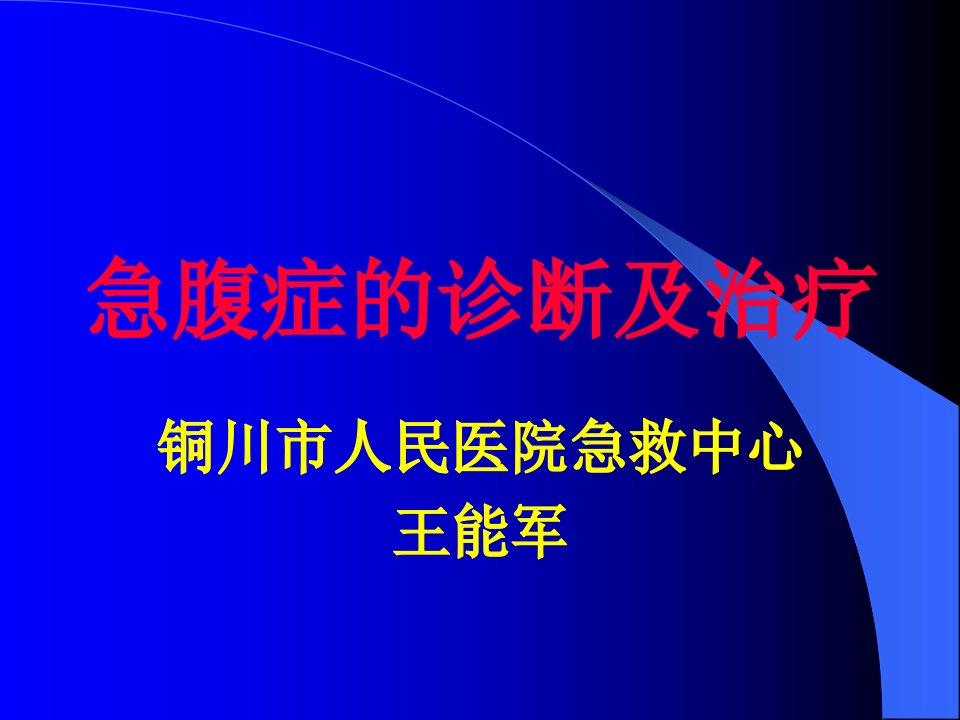 急腹症的诊断及治疗

铜川市人民医院急救中心
王能军